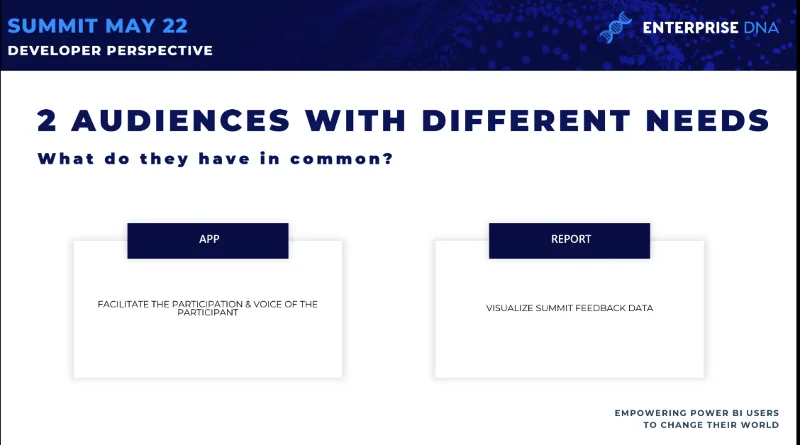 SUMMIT MAY 22
DEVELOPER PERSPECTIVE

ENTERPRISE DNA

2 AUDIENCES WITH DIFFERENT NEEDS
What do they have in common?

APP

FACILITATE THE PARTICIPATION & VOICE OF THE PARTICIPANT

REPORT

VISUALIZE SUMMIT FEEDBACK DATA

EMPOWERING POWER BI USERS TO CHANGE THEIR WORLD